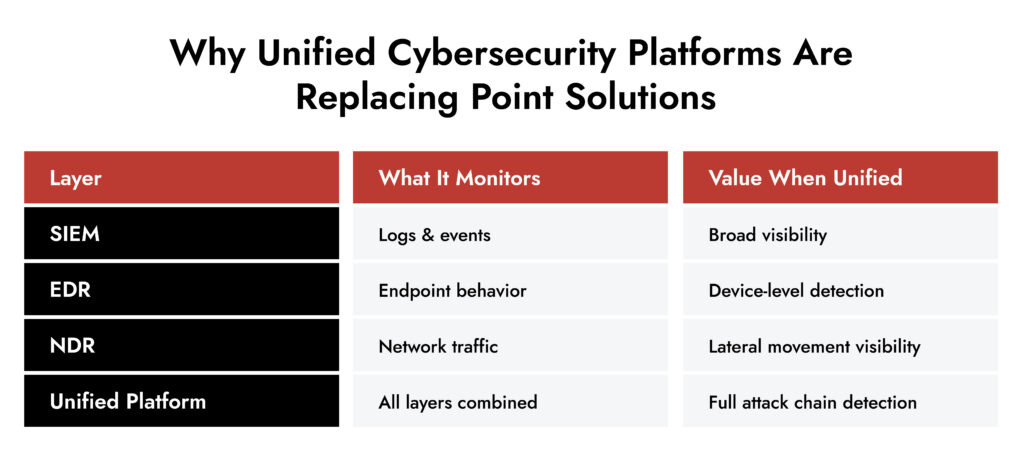 Why Unified Cybersecurity Platforms Are Replacing Point Solutions

| Layer | What It Monitors | Value When Unified |
|---|---|---|
| SIEM | Logs & events | Broad visibility |
| EDR | Endpoint behavior | Device-level detection |
| NDR | Network traffic | Lateral movement visibility |
| Unified Platform | All layers combined | Full attack chain detection |